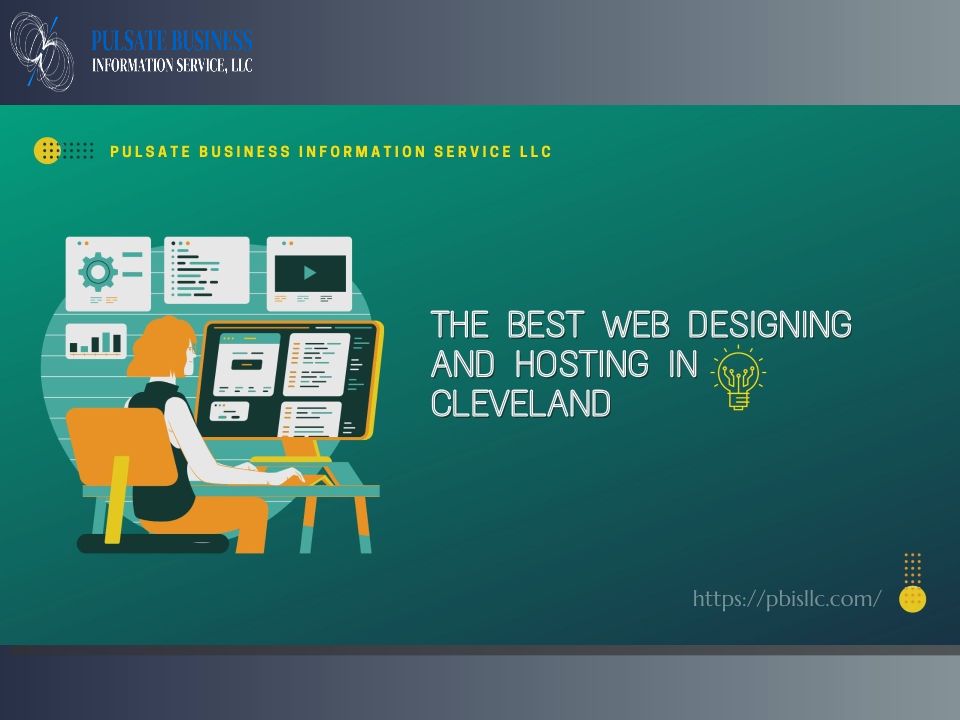 PULSATE BUSINESS
INFORMATION SERVICE, LLC

PULSATE BUSINESS INFORMATION SERVICE LLC

THE BEST WEB DESIGNING AND HOSTING IN CLEVELAND

https://pbisllc.com/